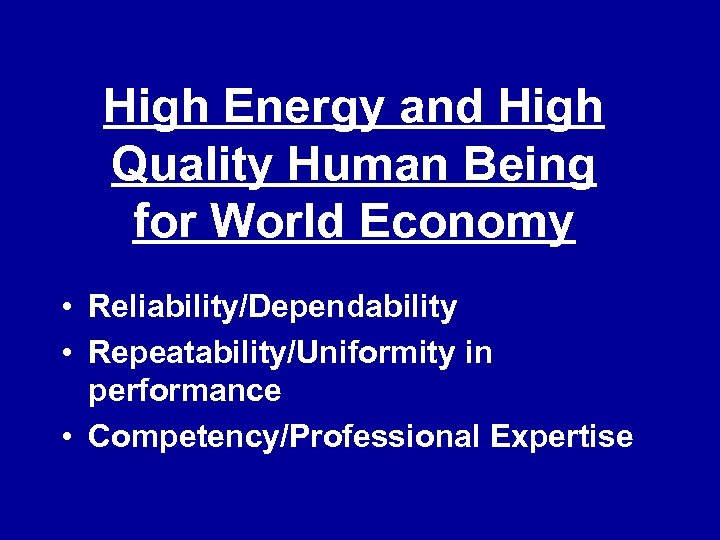 High Energy and High Quality Human Being for World Economy

• Reliability/Dependability
• Repeatability/Uniformity in performance
• Competency/Professional Expertise